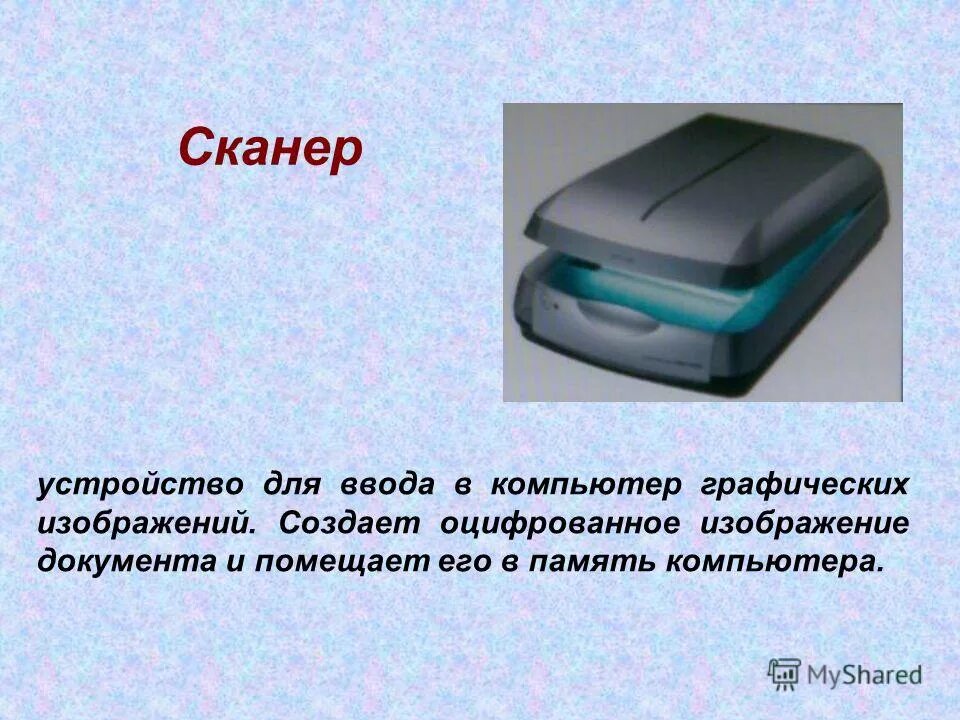 Сканер

устройство для ввода в компьютер графических изображений. Создает оцифрованное изображение документа и помещает его в память компьютера.

MyShared